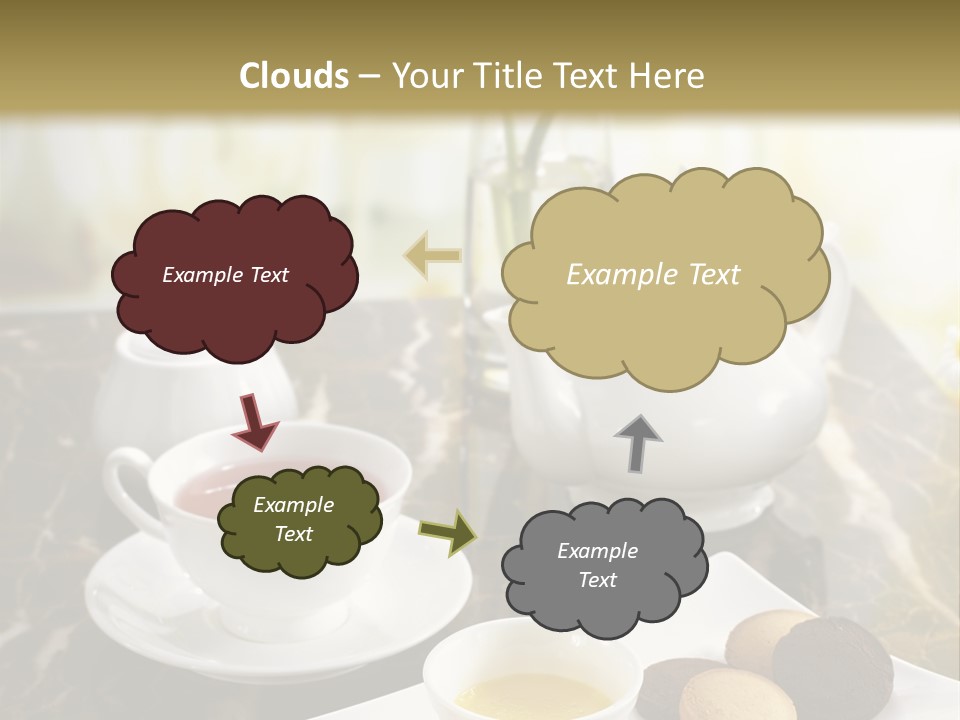 Clouds – Your Title Text Here

Example Text

Example Text

Example Text

Example Text